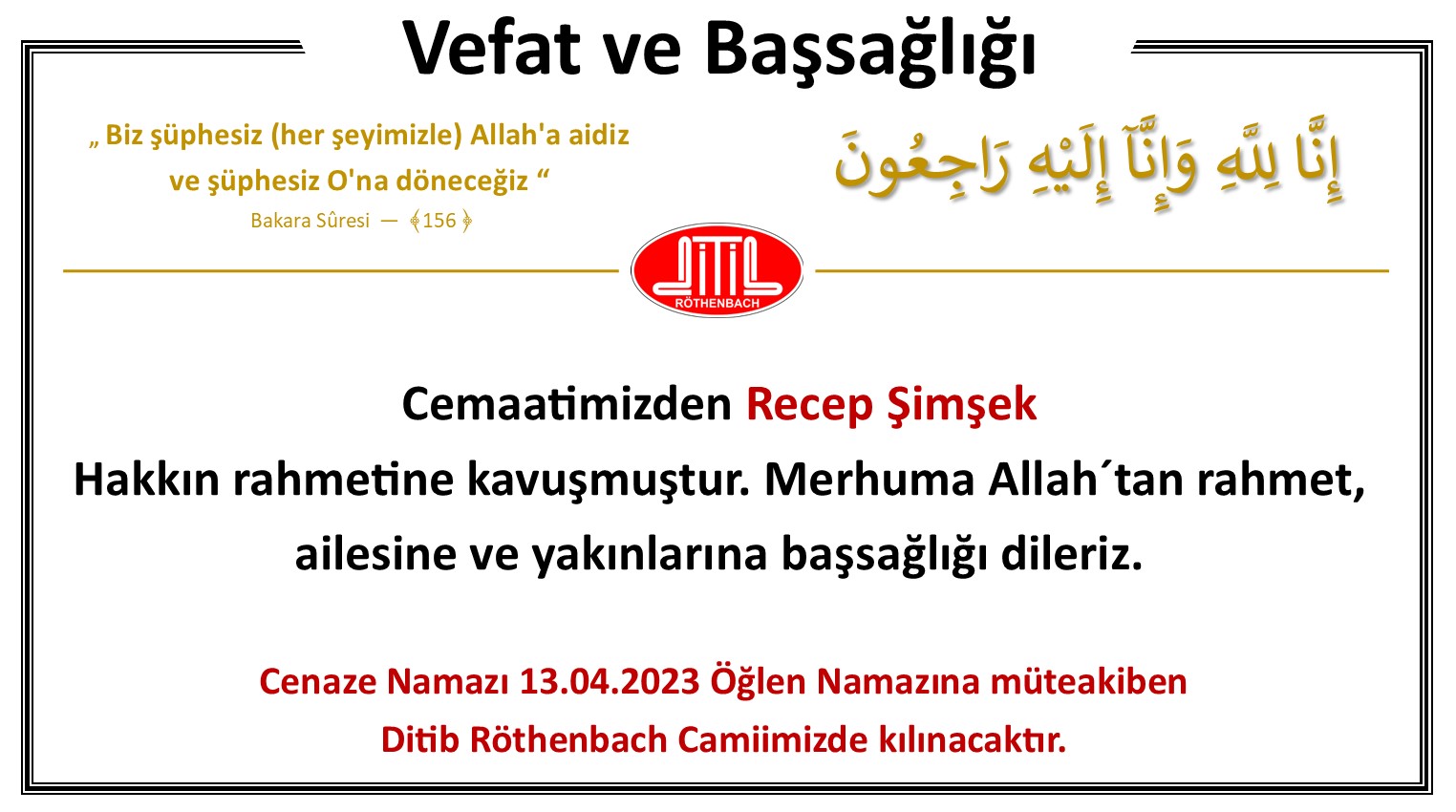 Vefat ve Başsağlığı

„ Biz şüphesiz (her şeyimizle) Allah'a aidiz ve şüphesiz O'na döneceğiz “
Bakara Sûresi — ﴾156﴿

إِنَّا لِلَّهِ وَإِنَّآ إِلَيْهِ رَاجِعُونَ

DİTİB RÖTHENBACH

Cemaatimizden Recep Şimşek
Hakkın rahmetine kavuşmuştur. Merhuma Allah´tan rahmet, ailesine ve yakınlarına başsağlığı dileriz.

Cenaze Namazı 13.04.2023 Öğlen Namazına müteakiben
Ditib Röthenbach Camiimizde kılınacaktır.